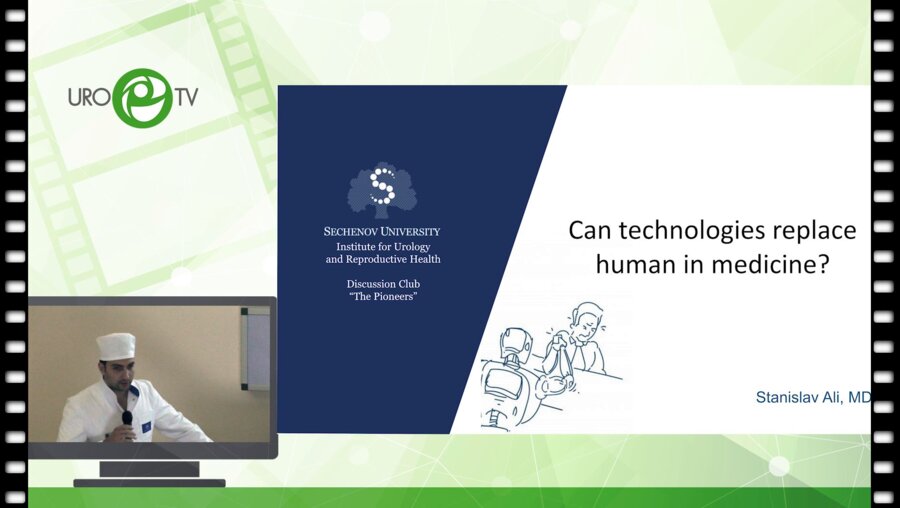 URO TV

SECHENOV UNIVERSITY
Institute for Urology and Reproductive Health

Discussion Club
"The Pioneers"

Can technologies replace human in medicine?

Stanislav Ali, MD